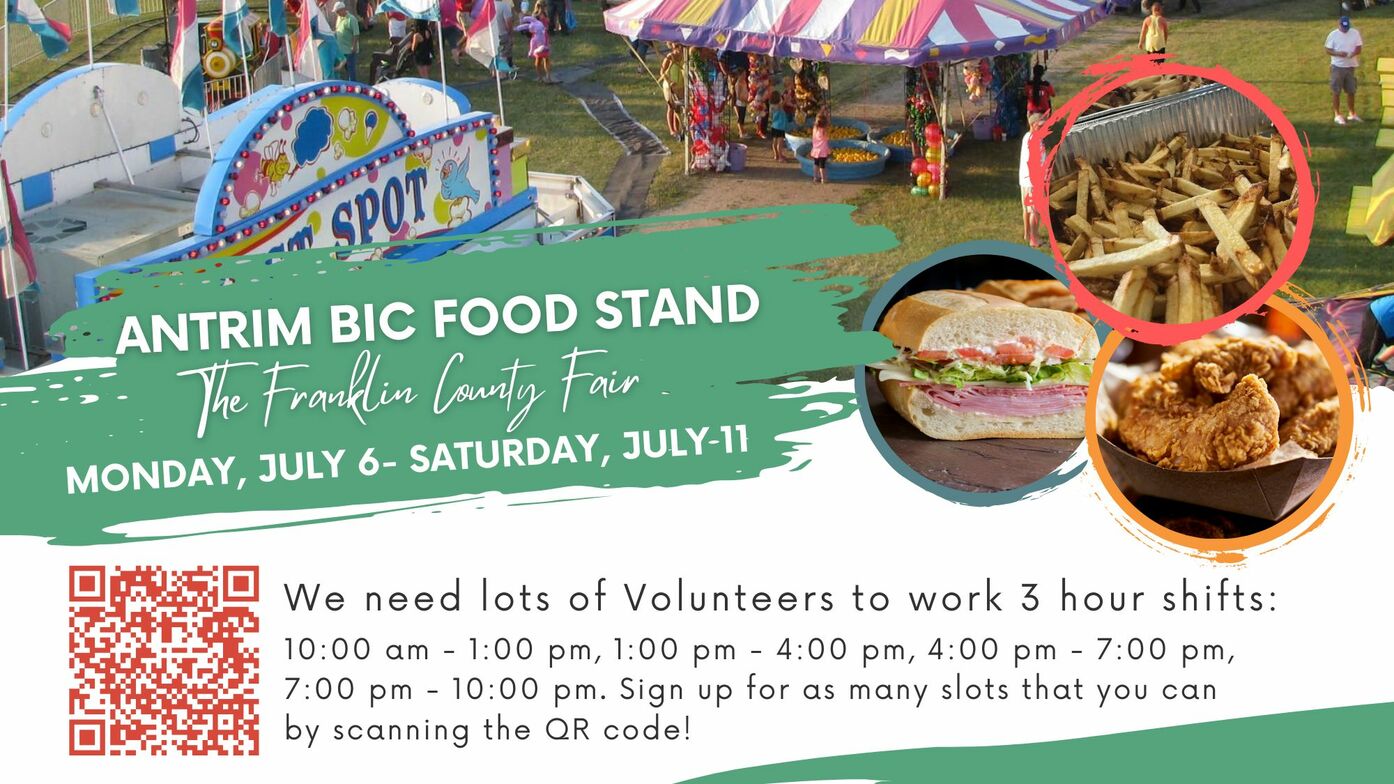 SPOT

ANTRIM BIC FOOD STAND
The Franklin County Fair
MONDAY, JULY 6- SATURDAY, JULY-11

We need lots of Volunteers to work 3 hour shifts:
10:00 am - 1:00 pm, 1:00 pm - 4:00 pm, 4:00 pm - 7:00 pm, 7:00 pm - 10:00 pm. Sign up for as many slots that you can by scanning the QR code!